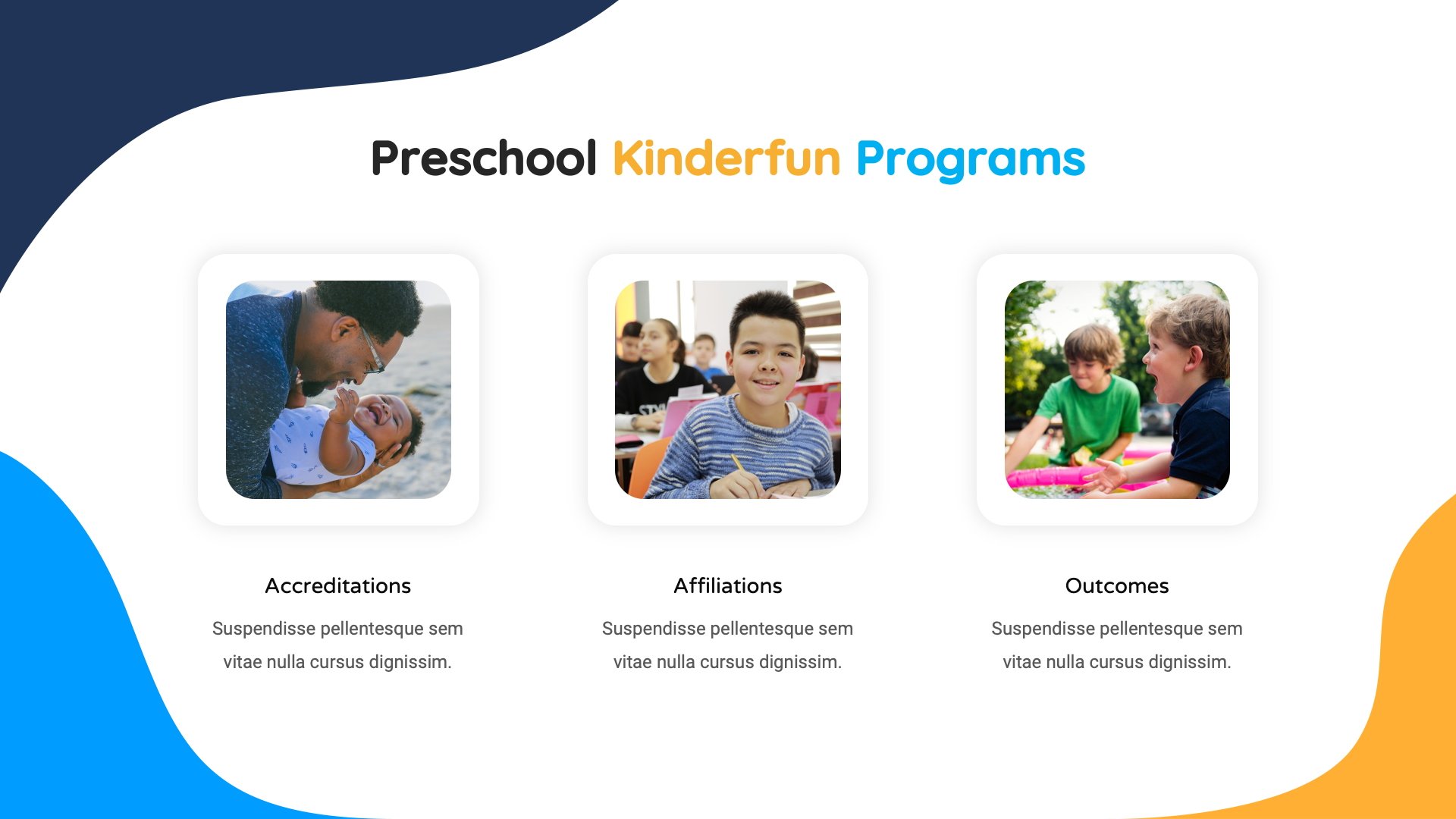 Preschool Kinderfun Programs

Accreditations

Suspendisse pellentesque sem vitae nulla cursus dignissim.

Affiliations

Suspendisse pellentesque sem vitae nulla cursus dignissim.

Outcomes

Suspendisse pellentesque sem vitae nulla cursus dignissim.